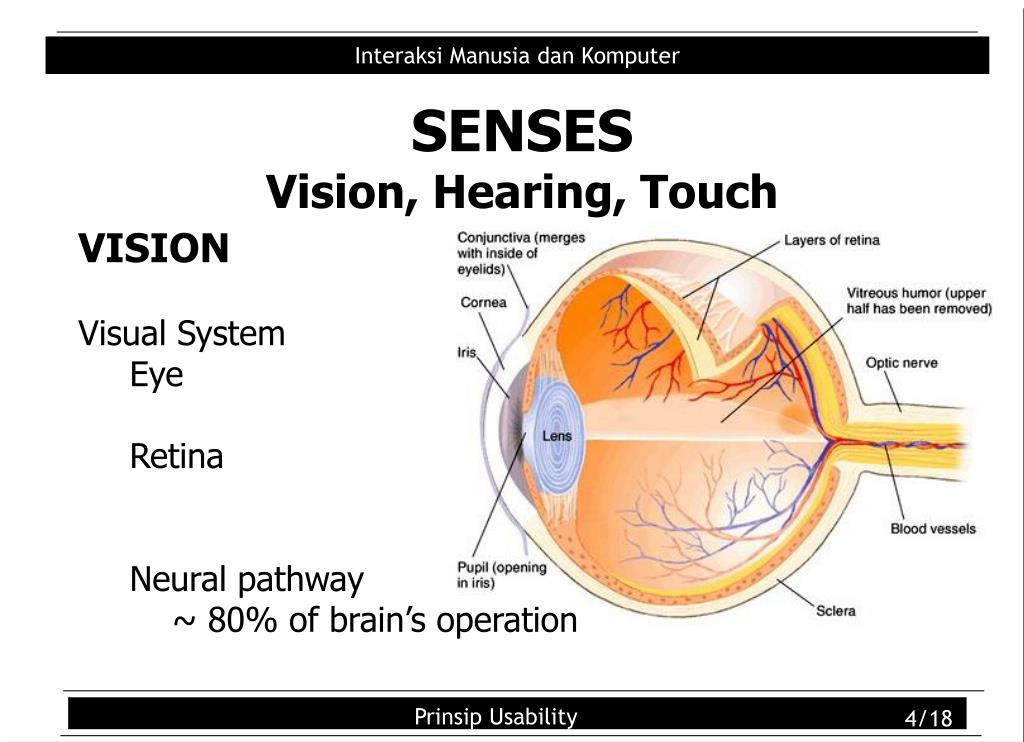 Interaksi Manusia dan Komputer

SENSES
Vision, Hearing, Touch

VISION

Visual System
Eye

Retina

Neural pathway
~ 80% of brain's operation

Conjunctiva (merges with inside of eyelids)
Cornea
Iris
Lens
Pupil (opening in iris)
Layers of retina
Vitreous humor (upper half has been removed)
Optic nerve
Blood vessels
Sclera

Prinsip Usability
4/18